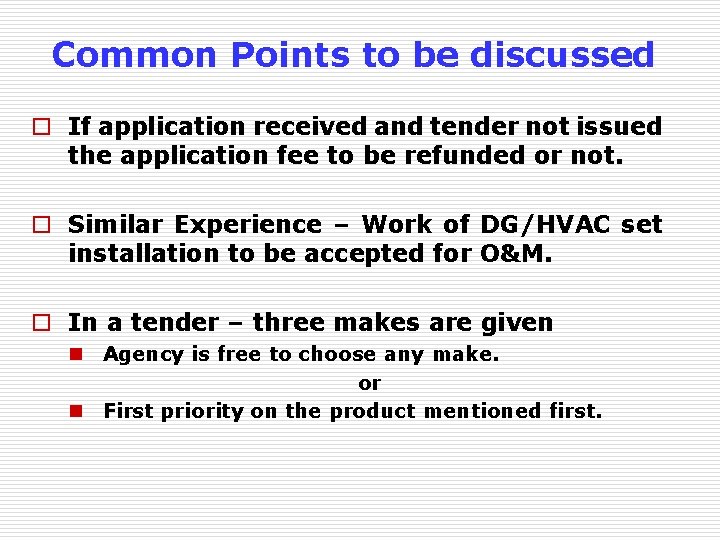 Common Points to be discussed

If application received and tender not issued the application fee to be refunded or not.

Similar Experience – Work of DG/HVAC set installation to be accepted for O&M.

In a tender – three makes are given

Agency is free to choose any make.

or

First priority on the product mentioned first.